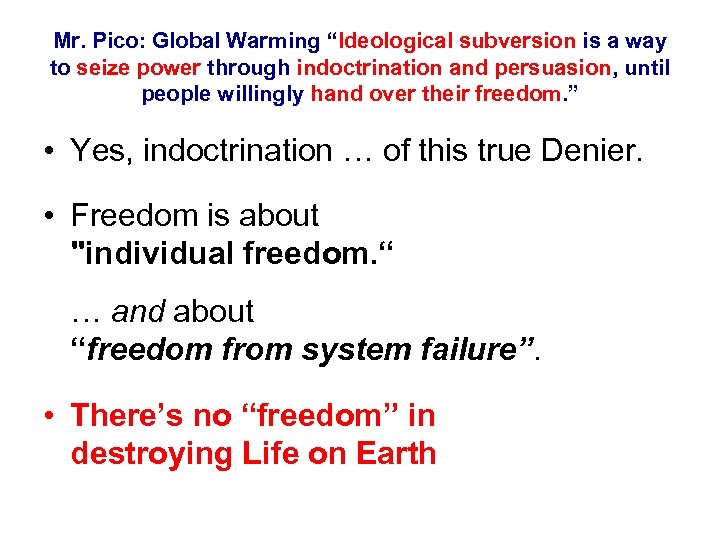 Mr. Pico: Global Warming “Ideological subversion is a way to seize power through indoctrination and persuasion, until people willingly hand over their freedom.”

• Yes, indoctrination … of this true Denier.

• Freedom is about "individual freedom.“

… and about “freedom from system failure”.

• There’s no “freedom” in destroying Life on Earth